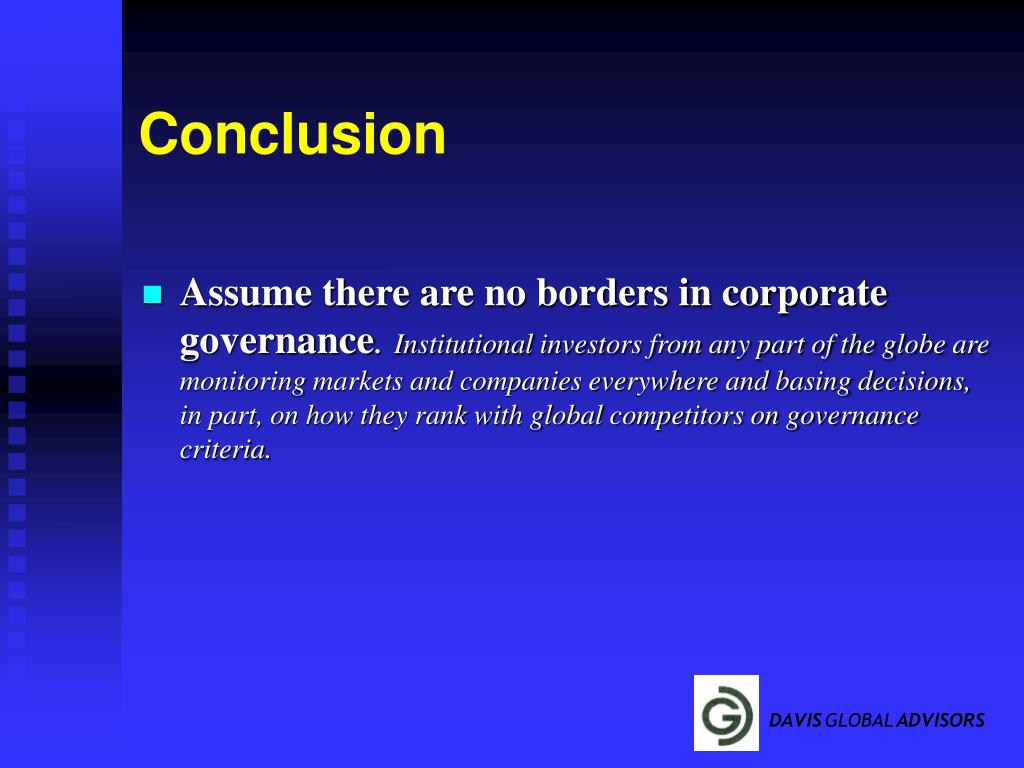 Conclusion

Assume there are no borders in corporate governance. Institutional investors from any part of the globe are monitoring markets and companies everywhere and basing decisions, in part, on how they rank with global competitors on governance criteria.

DAVIS GLOBAL ADVISORS